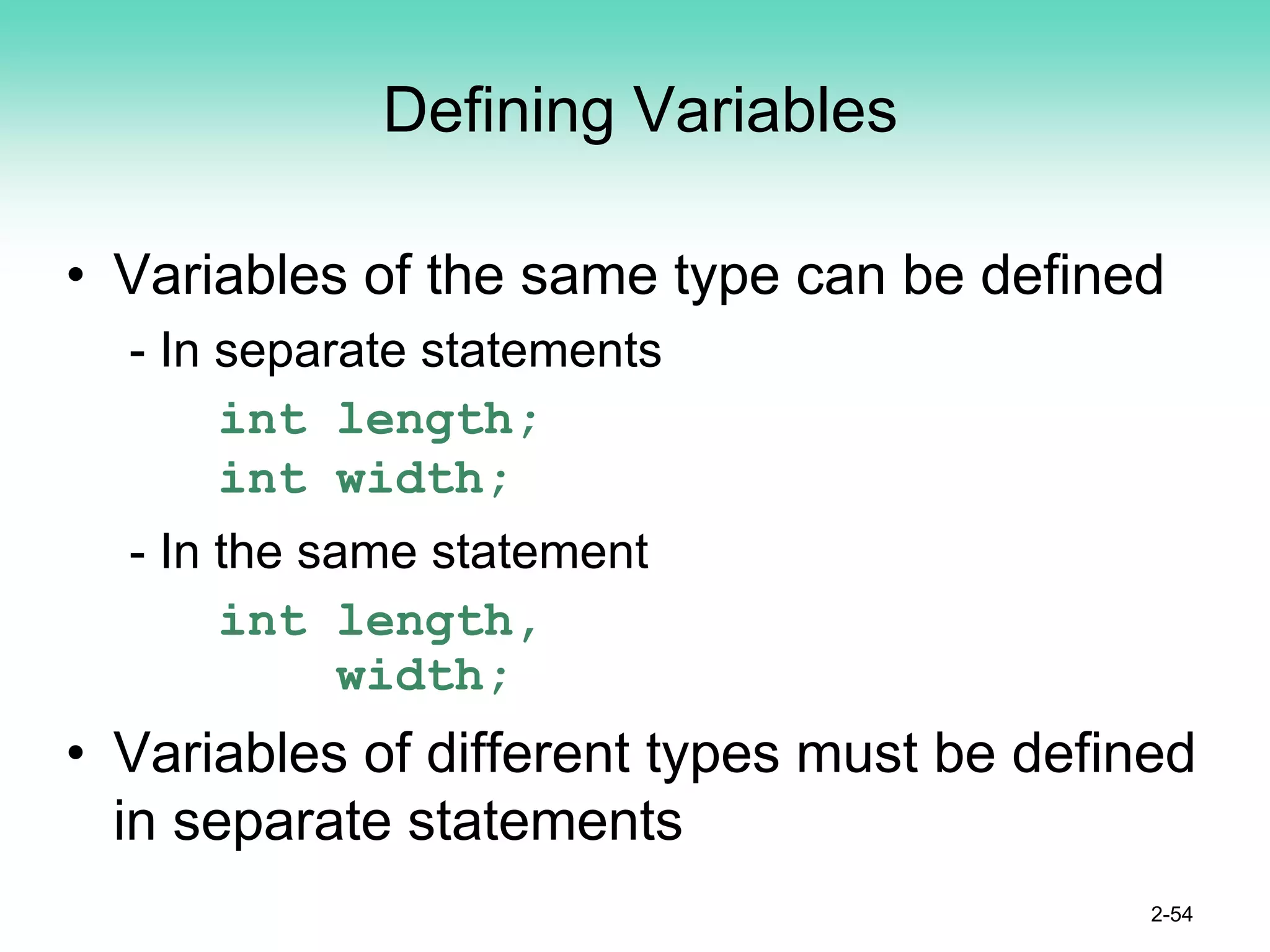 Defining Variables

• Variables of the same type can be defined

- In separate statements

int length;
int width;

- In the same statement

int length,
    width;

• Variables of different types must be defined in separate statements

2-54